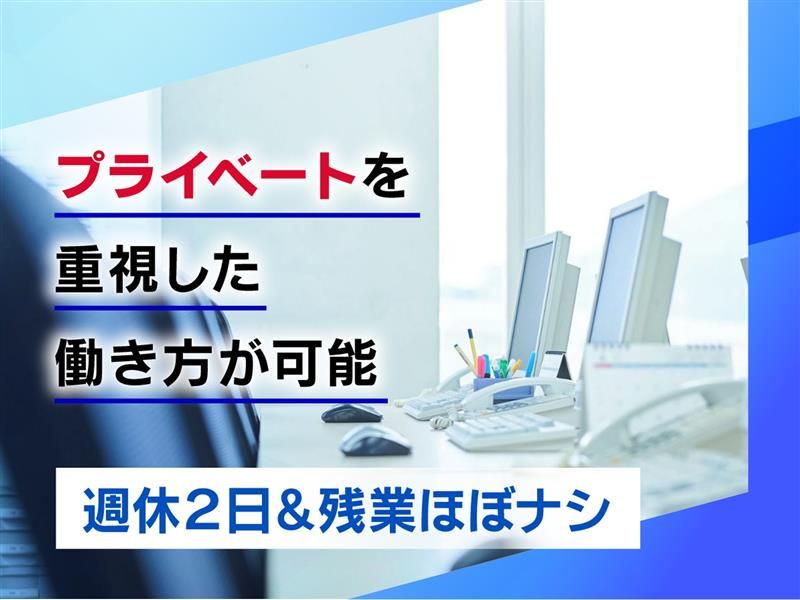 プライベートを
重視した
働き方が可能

週休2日&残業ほぼナシ